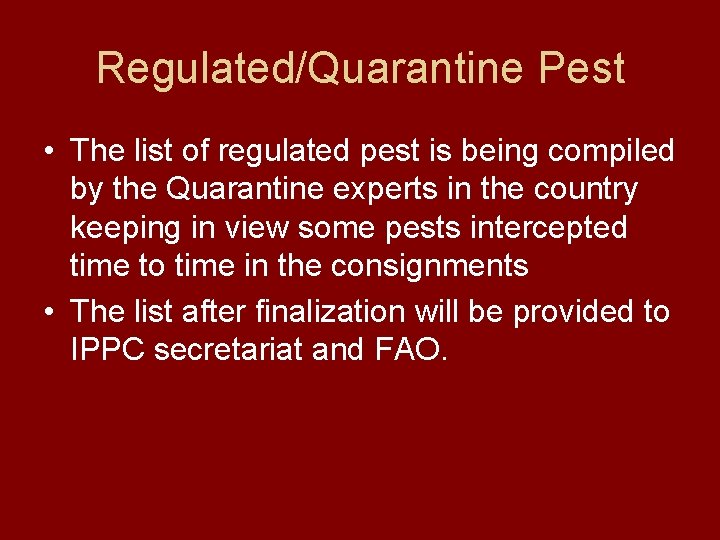 Regulated/Quarantine Pest

• The list of regulated pest is being compiled by the Quarantine experts in the country keeping in view some pests intercepted time to time in the consignments
• The list after finalization will be provided to IPPC secretariat and FAO.